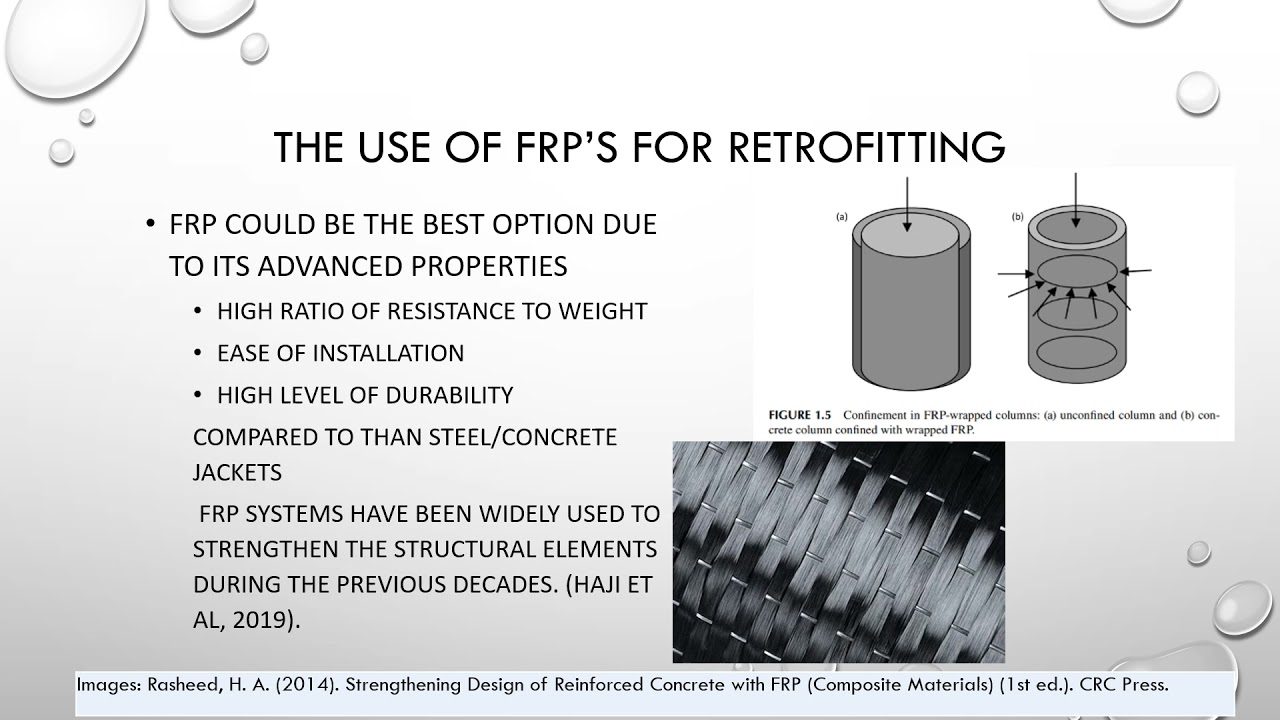 THE USE OF FRP'S FOR RETROFITTING

• FRP COULD BE THE BEST OPTION DUE TO ITS ADVANCED PROPERTIES

• HIGH RATIO OF RESISTANCE TO WEIGHT

• EASE OF INSTALLATION

• HIGH LEVEL OF DURABILITY

COMPARED TO THAN STEEL/CONCRETE JACKETS

FRP SYSTEMS HAVE BEEN WIDELY USED TO STRENGTHEN THE STRUCTURAL ELEMENTS DURING THE PREVIOUS DECADES. (HAJI ET AL, 2019).

(a)

(b)

FIGURE 1.5 Confinement in FRP-wrapped columns: (a) unconfined column and (b) concrete column confined with wrapped FRP.

Images: Rasheed, H. A. (2014). Strengthening Design of Reinforced Concrete with FRP (Composite Materials) (1st ed.). CRC Press.